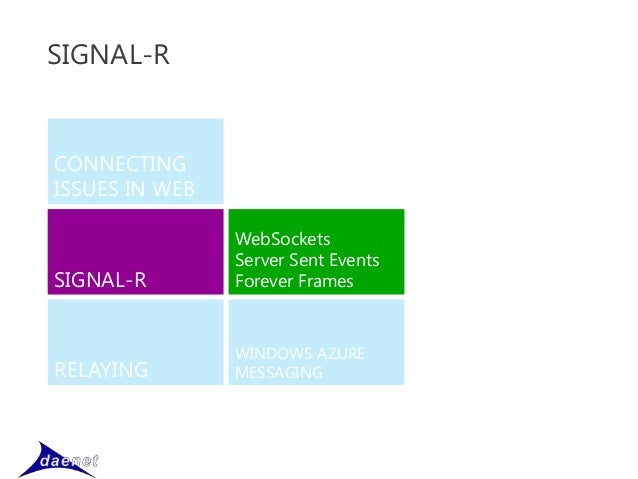 SIGNAL-R

CONNECTING ISSUES IN WEB

SIGNAL-R

WebSockets
Server Sent Events
Forever Frames

RELAYING

WINDOWS AZURE MESSAGING

daenet